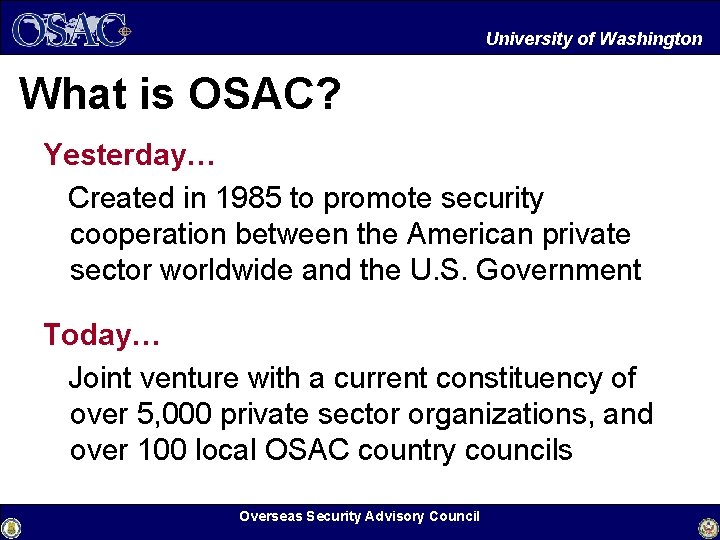 OSAC

University of Washington

What is OSAC?

Yesterday…

Created in 1985 to promote security cooperation between the American private sector worldwide and the U.S. Government

Today…

Joint venture with a current constituency of over 5,000 private sector organizations, and over 100 local OSAC country councils

Overseas Security Advisory Council